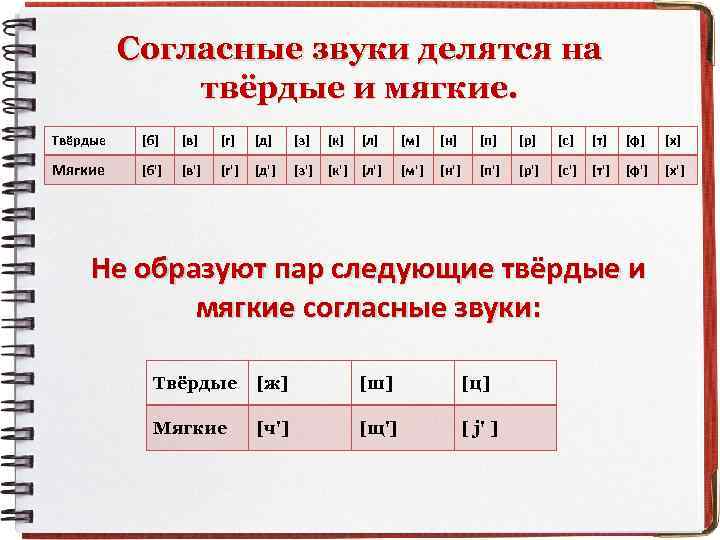 Согласные звуки делятся на твёрдые и мягкие.

| Твёрдые | [б] | [в] | [г] | [д] | [з] | [к] | [л] | [м] | [н] | [п] | [р] | [с] | [т] | [ф] | [х] |
|---|---|---|---|---|---|---|---|---|---|---|---|---|---|---|---|
| Мягкие | [б'] | [в'] | [г'] | [д'] | [з'] | [к'] | [л'] | [м'] | [н'] | [п'] | [р'] | [с'] | [т'] | [ф'] | [х'] |

Не образуют пар следующие твёрдые и мягкие согласные звуки:

| Твёрдые | [ж] | [ш] | [ц] |
|---|---|---|---|
| Мягкие | [ч'] | [щ'] | [ j' ] |